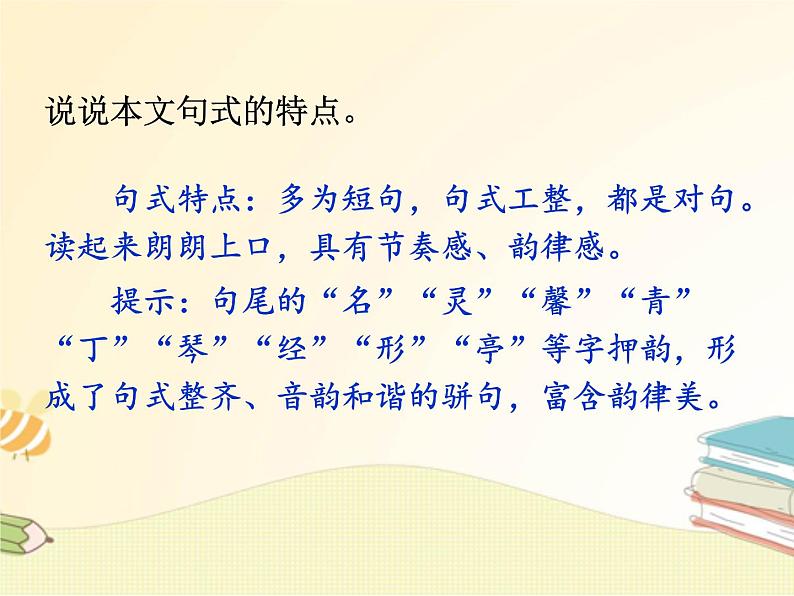 说说本文句式的特点。

句式特点：多为短句，句式工整，都是对句。读起来朗朗上口，具有节奏感、韵律感。

提示：句尾的“名”“灵”“馨”“青”“丁”“琴”“经”“形”“亭”等字押韵，形成了句式整齐、音韵和谐的骈句，富含韵律美。